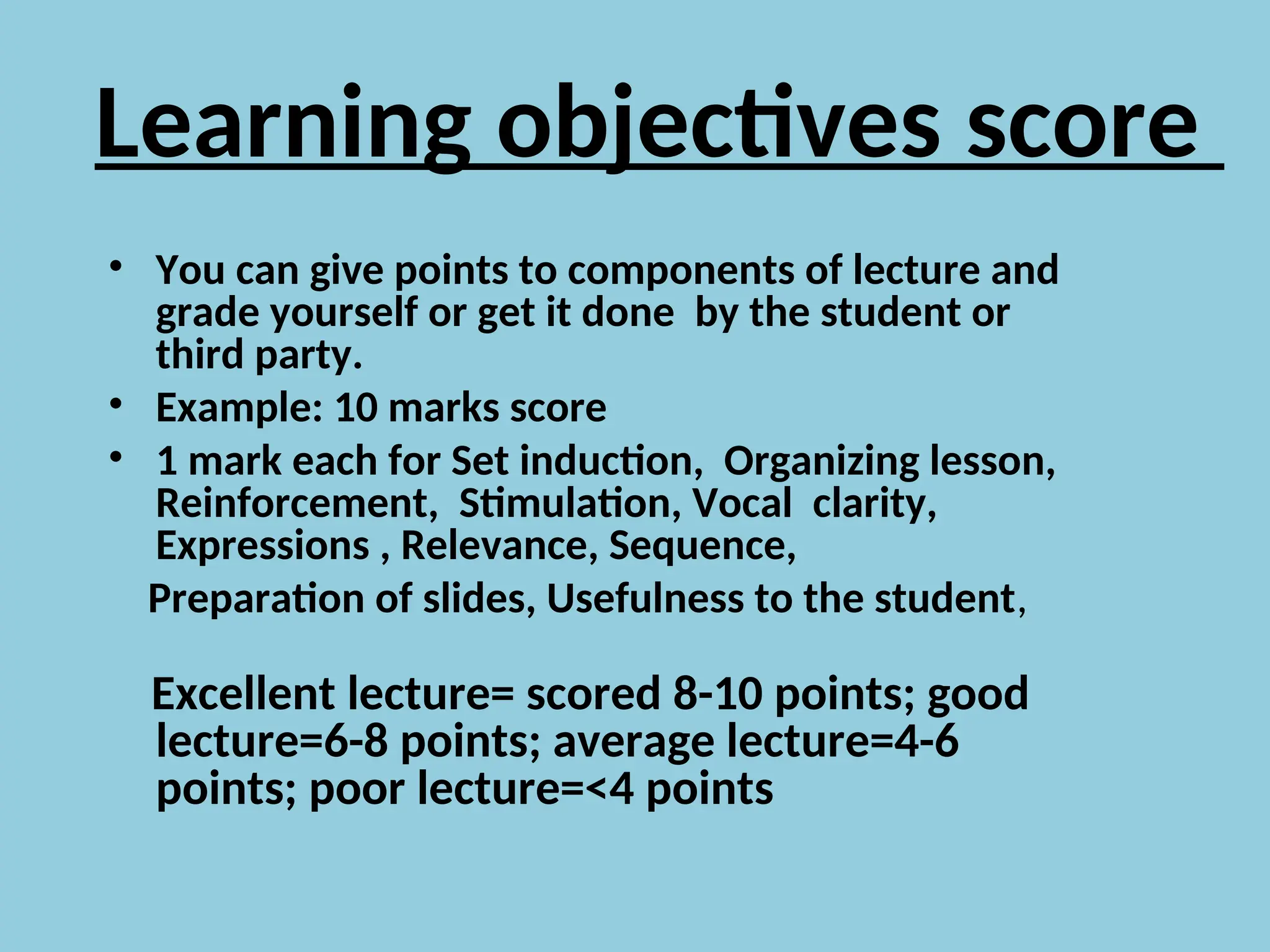 Learning objectives score

• You can give points to components of lecture and grade yourself or get it done by the student or third party.
• Example: 10 marks score
• 1 mark each for Set induction, Organizing lesson, Reinforcement, Stimulation, Vocal clarity, Expressions , Relevance, Sequence,
Preparation of slides, Usefulness to the student,

Excellent lecture= scored 8-10 points; good lecture=6-8 points; average lecture=4-6 points; poor lecture=<4 points